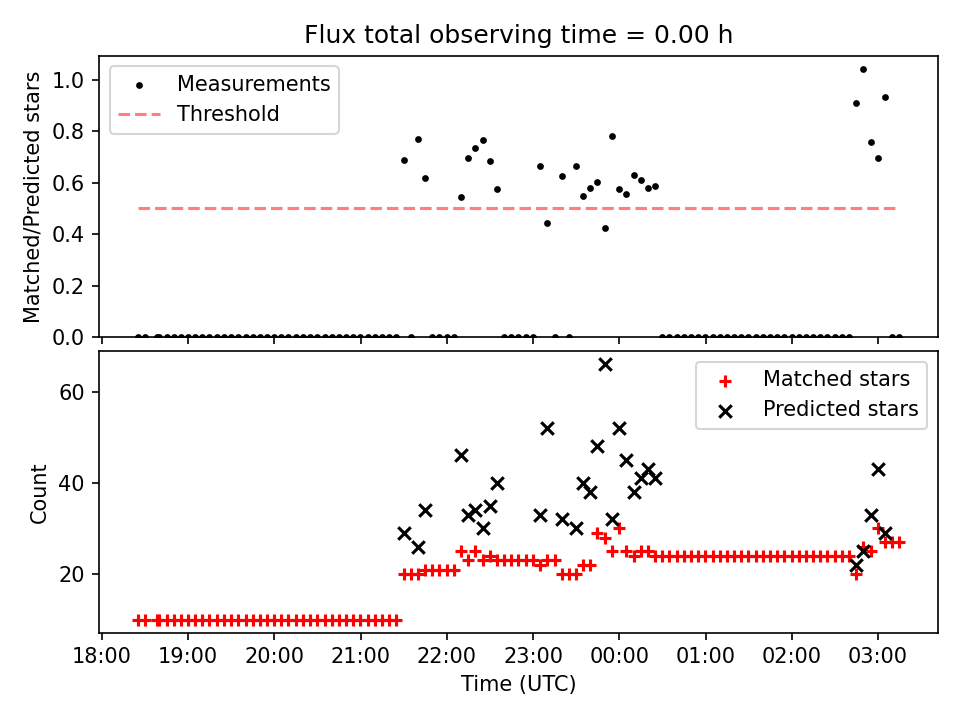 Flux total observing time = 0.00 h

Measurements
Threshold

Matched/Predicted stars

1.0
0.8
0.6
0.4
0.2
0.0

Matched stars
Predicted stars

Count

60
40
20

18:00 19:00 20:00 21:00 22:00 23:00 00:00 01:00 02:00 03:00

Time (UTC)